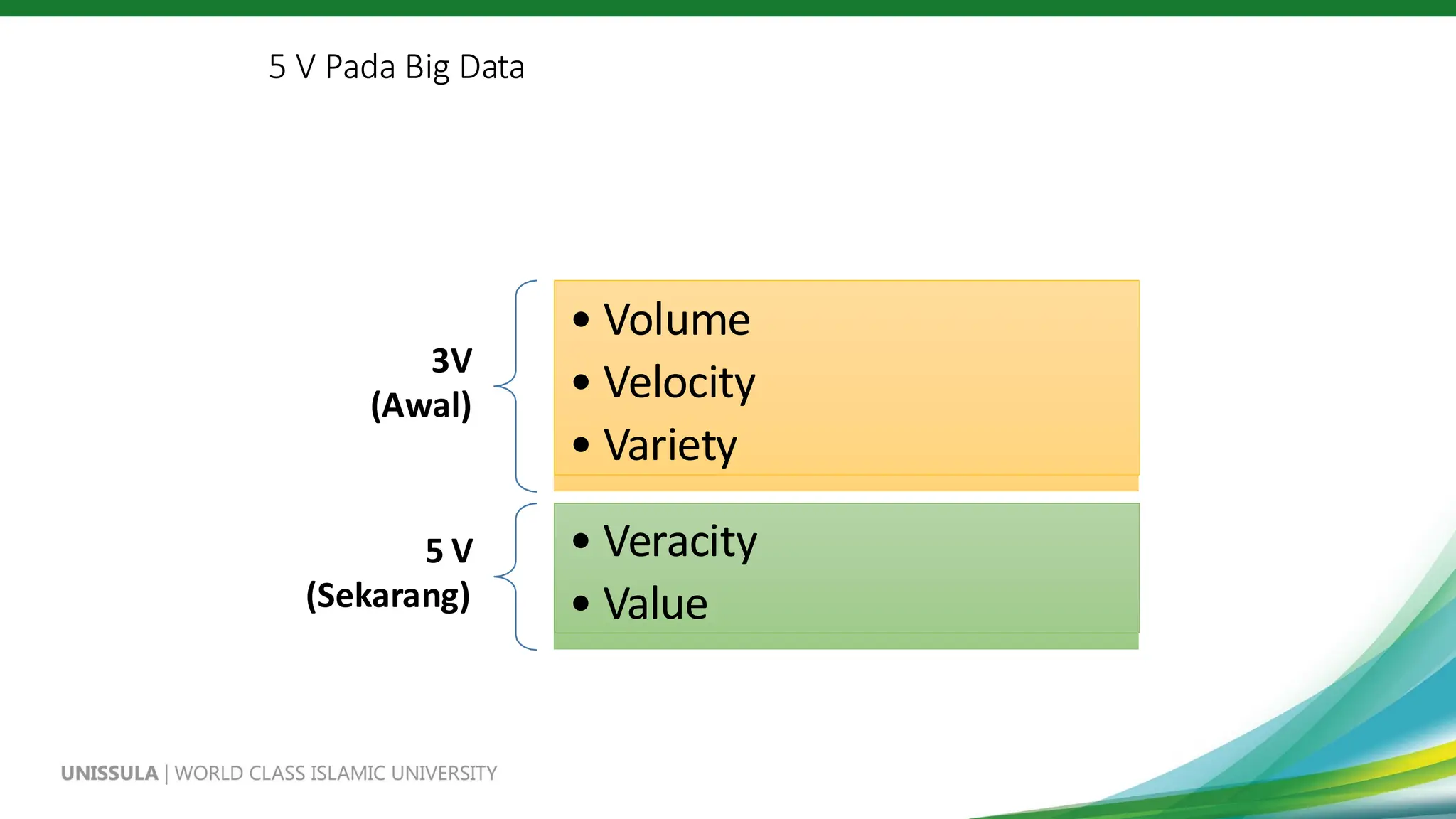 5 V Pada Big Data

3V
(Awal)

• Volume
• Velocity
• Variety

5 V
(Sekarang)

• Veracity
• Value

UNISSULA | WORLD CLASS ISLAMIC UNIVERSITY